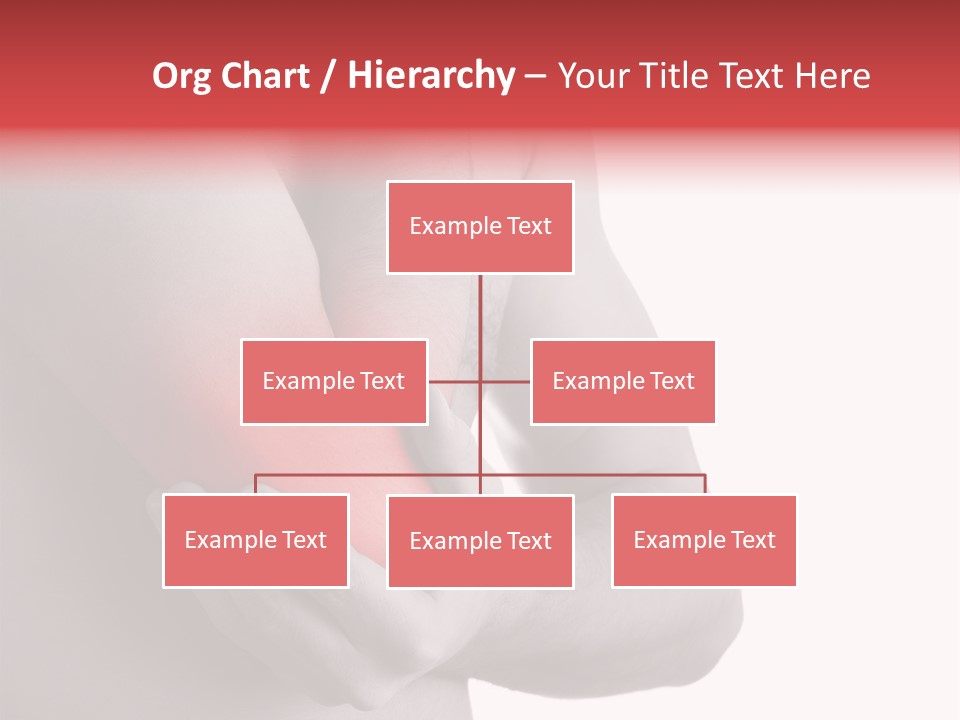 Org Chart / Hierarchy – Your Title Text Here

Example Text

Example Text

Example Text

Example Text

Example Text

Example Text